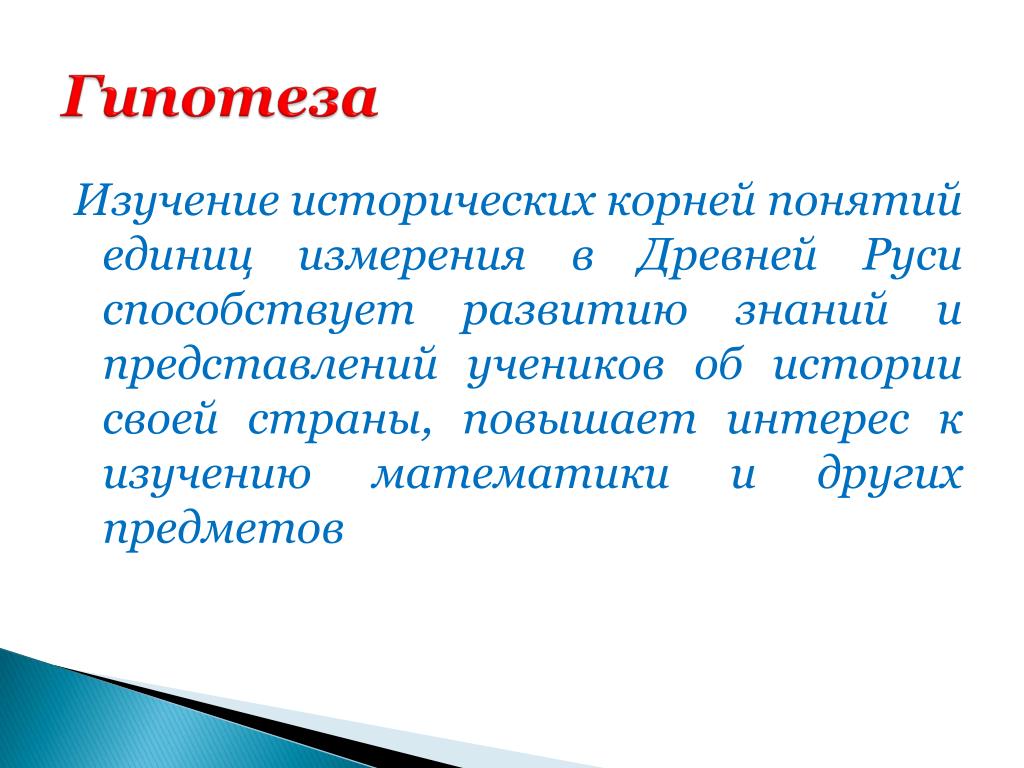 Гипотеза

Изучение исторических корней понятий единиц измерения в Древней Руси способствует развитию знаний и представлений учеников об истории своей страны, повышает интерес к изучению математики и других предметов